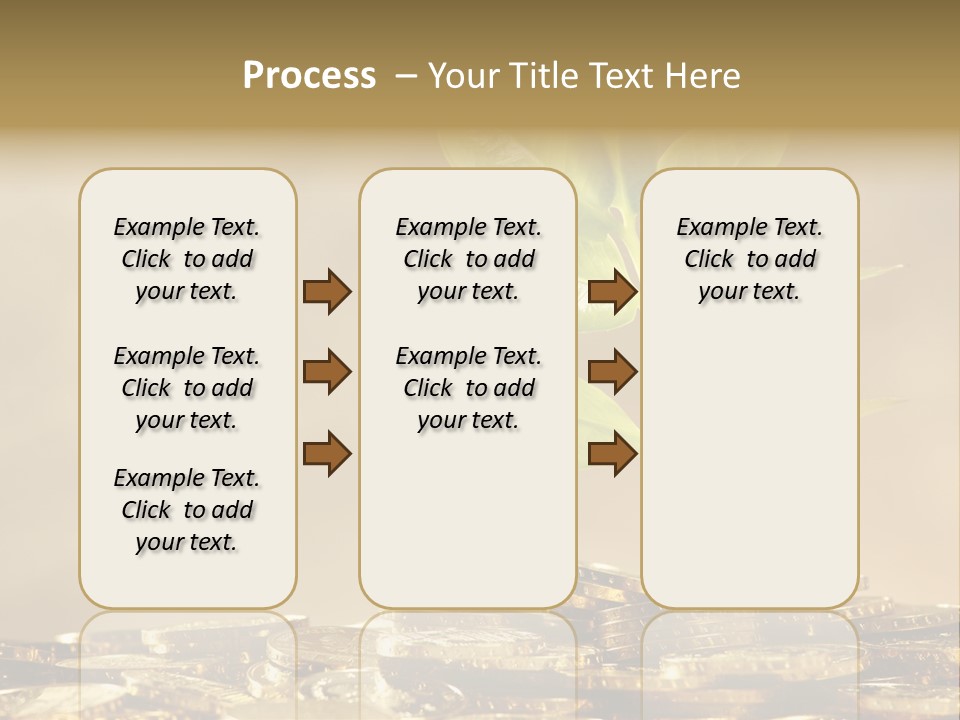 Process – Your Title Text Here

Example Text. Click to add your text.

Example Text. Click to add your text.

Example Text. Click to add your text.

Example Text. Click to add your text.

Example Text. Click to add your text.

Example Text. Click to add your text.